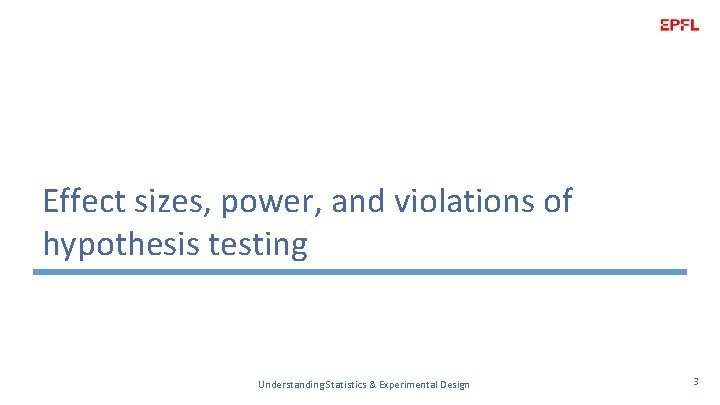 EPFL

Effect sizes, power, and violations of hypothesis testing

UnderstandingStatistics & Experimental Design

3